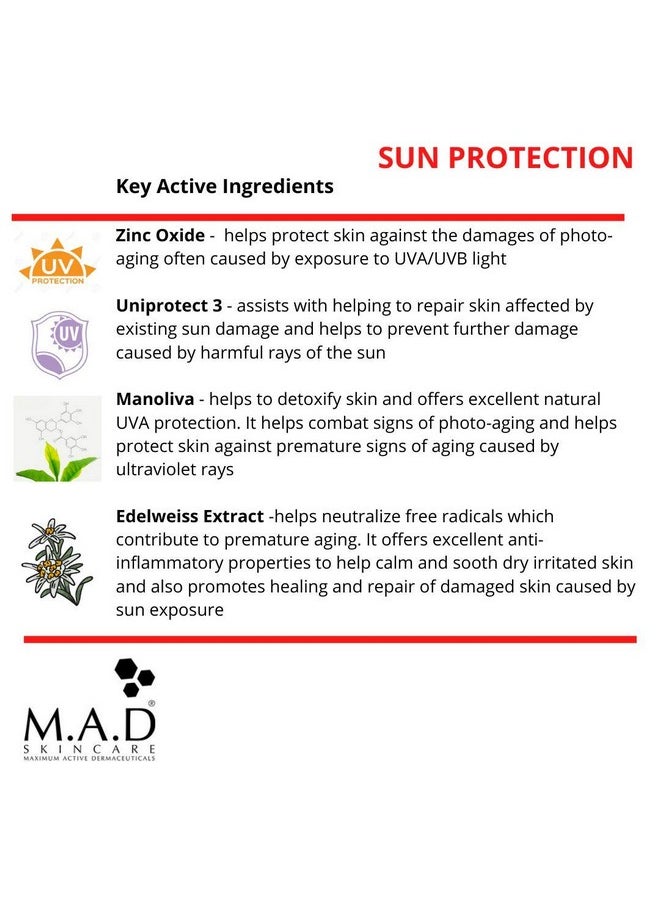 SUN PROTECTION

Key Active Ingredients

UV PROTECTION

Zinc Oxide - helps protect skin against the damages of photo-aging often caused by exposure to UVA/UVB light

UV

Uniprotect 3 - assists with helping to repair skin affected by existing sun damage and helps to prevent further damage caused by harmful rays of the sun

Manoliva - helps to detoxify skin and offers excellent natural UVA protection. It helps combat signs of photo-aging and helps protect skin against premature signs of aging caused by ultraviolet rays

Edelweiss Extract -helps neutralize free radicals which contribute to premature aging. It offers excellent anti-inflammatory properties to help calm and sooth dry irritated skin and also promotes healing and repair of damaged skin caused by sun exposure

M.A.D®
SKINCARE
MAXIMUM ACTIVE DERMACEUTICALS